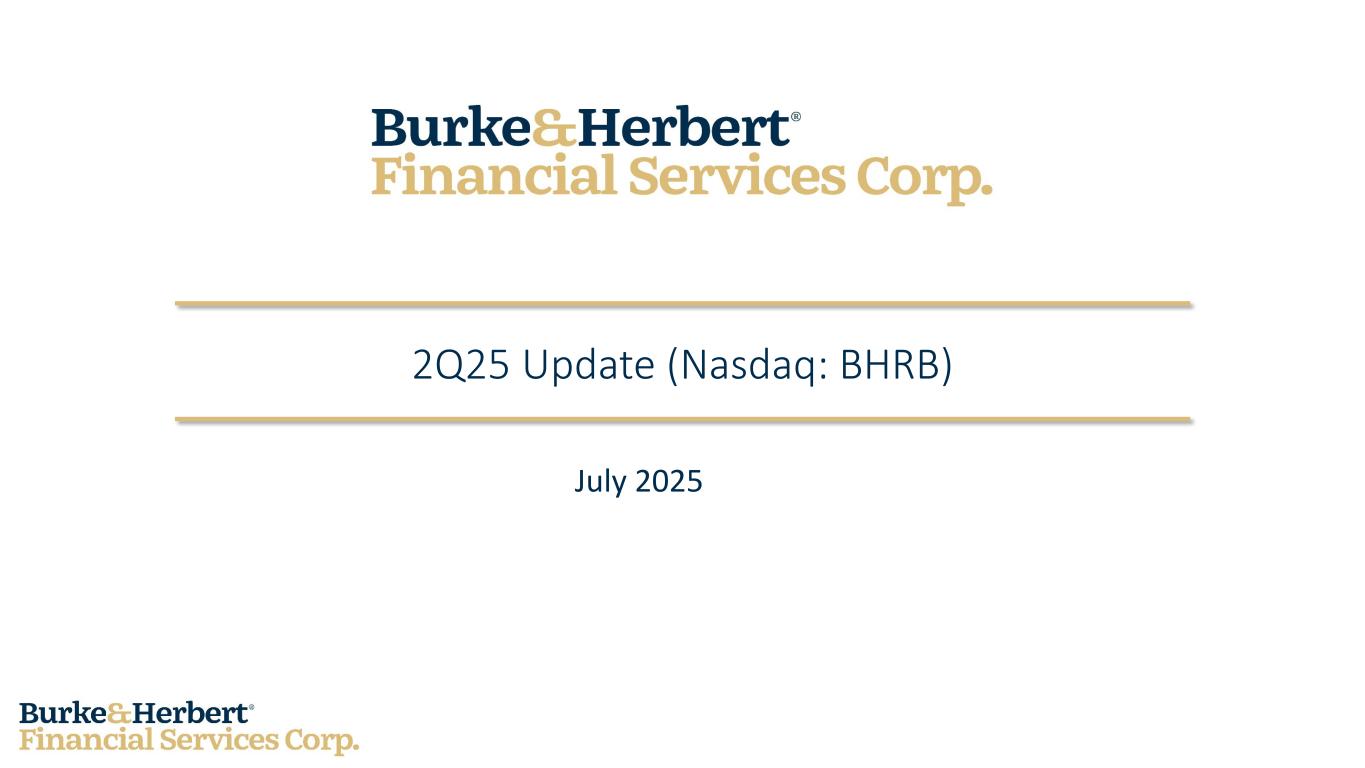 Burke&Herbert®
Financial Services Corp.

2Q25 Update (Nasdaq: BHRB)

July 2025

Burke&Herbert®
Financial Services Corp.